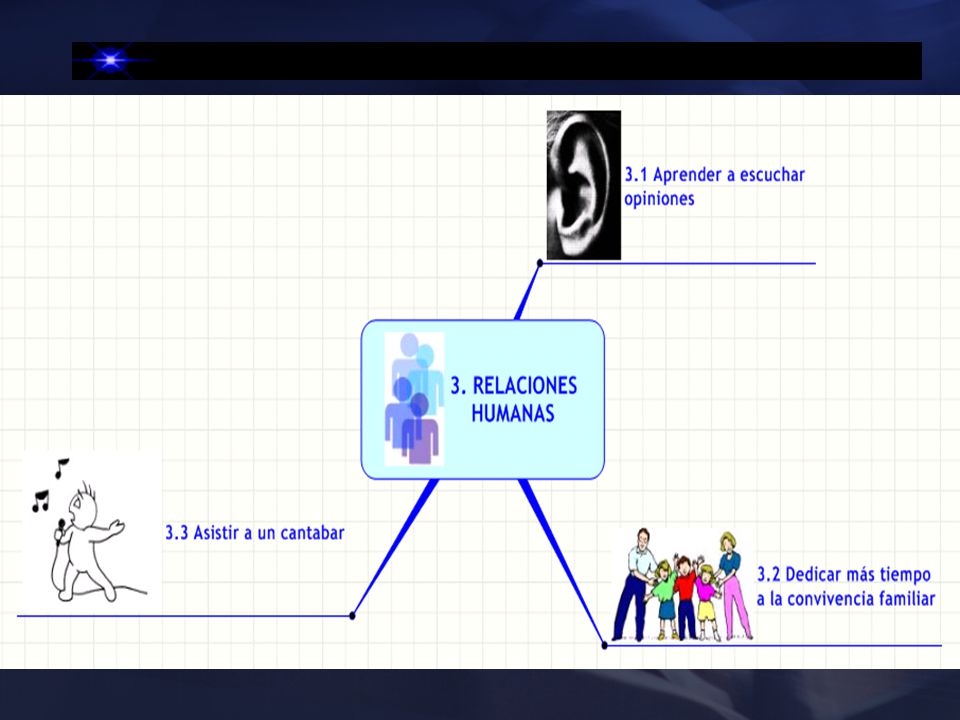 3. RELACIONES HUMANAS

3.1 Aprender a escuchar opiniones

3.2 Dedicar más tiempo a la convivencia familiar

3.3 Asistir a un cantabar